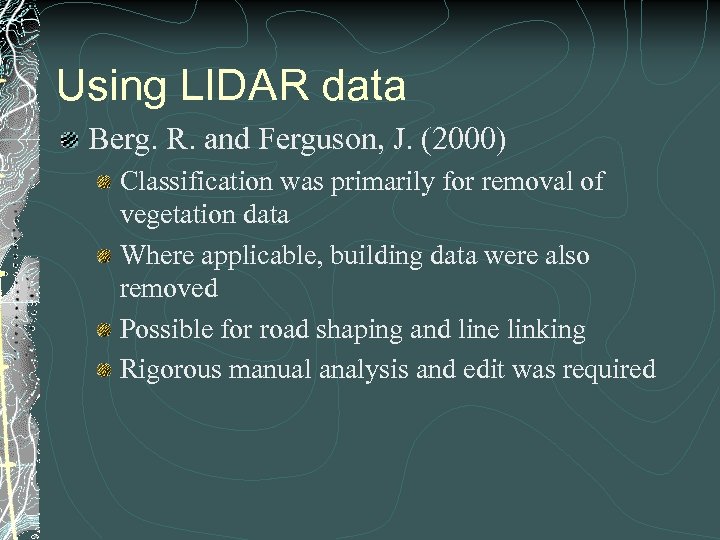 Using LIDAR data

Berg. R. and Ferguson, J. (2000)

Classification was primarily for removal of vegetation data

Where applicable, building data were also removed

Possible for road shaping and line linking

Rigorous manual analysis and edit was required